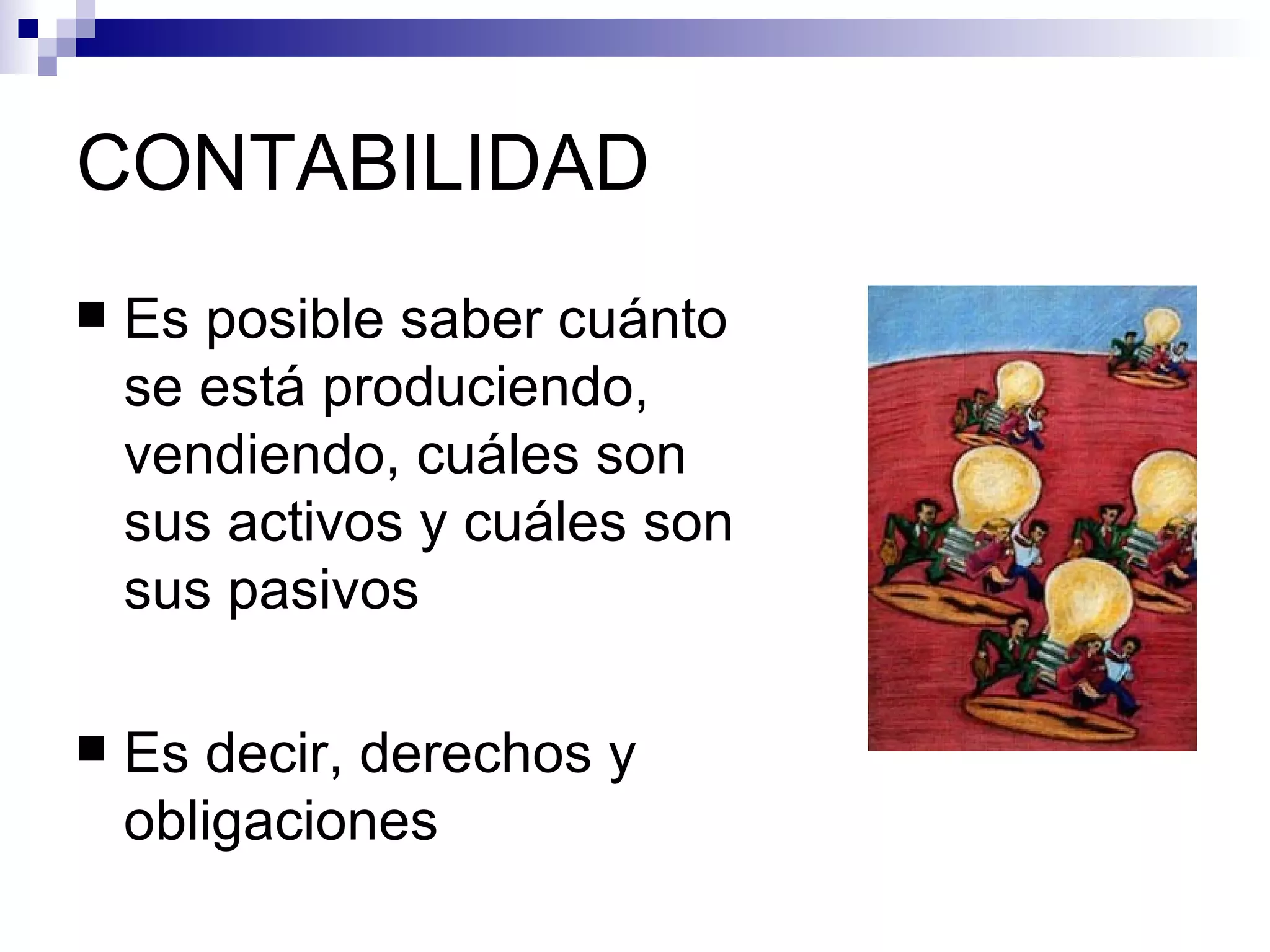 CONTABILIDAD

■ Es posible saber cuánto se está produciendo, vendiendo, cuáles son sus activos y cuáles son sus pasivos

■ Es decir, derechos y obligaciones